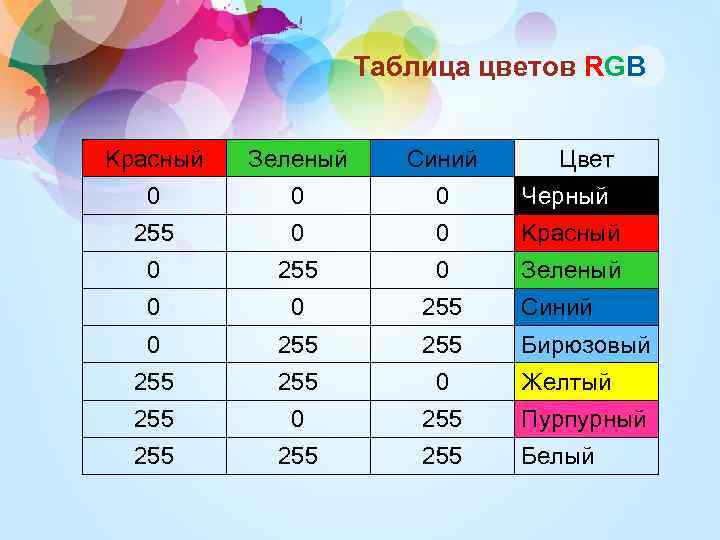 Таблица цветов RGB

| Красный | Зеленый | Синий | Цвет |
|---|---|---|---|
| 0 | 0 | 0 | Черный |
| 255 | 0 | 0 | Красный |
| 0 | 255 | 0 | Зеленый |
| 0 | 0 | 255 | Синий |
| 0 | 255 | 255 | Бирюзовый |
| 255 | 255 | 0 | Желтый |
| 255 | 0 | 255 | Пурпурный |
| 255 | 255 | 255 | Белый |